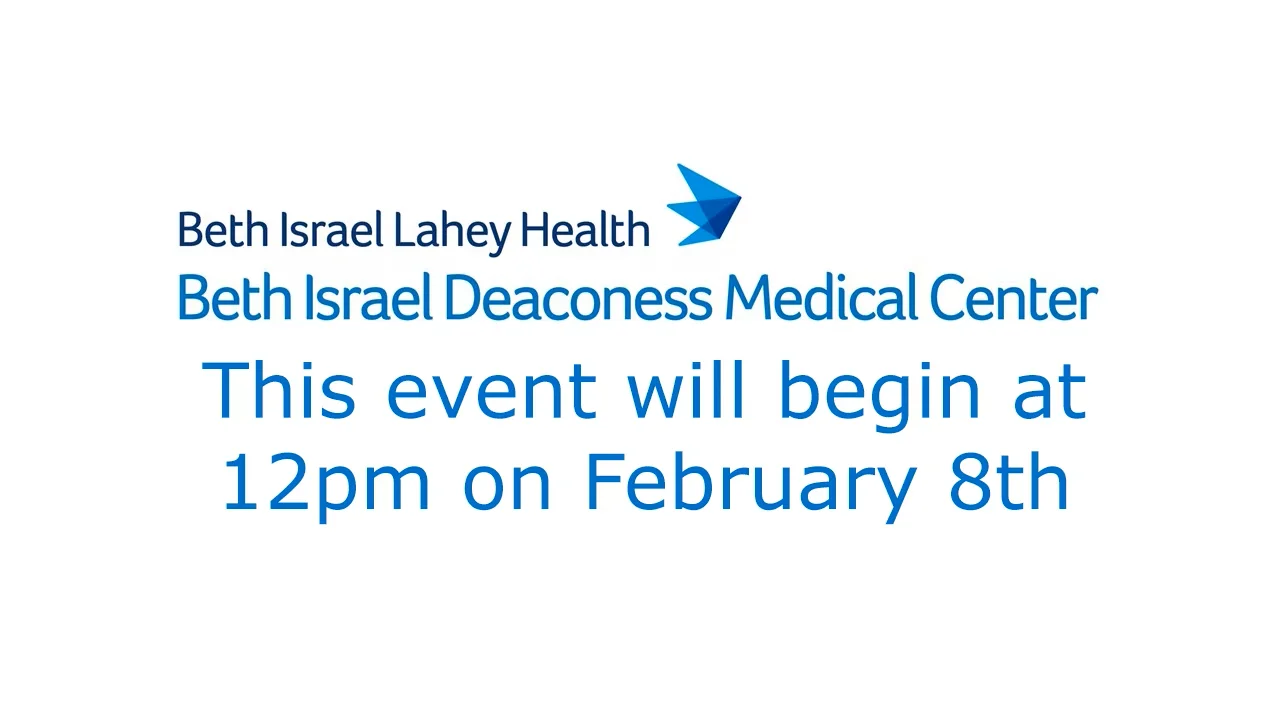 Beth Israel Lahey Health
Beth Israel Deaconess Medical Center

This event will begin at 12pm on February 8th